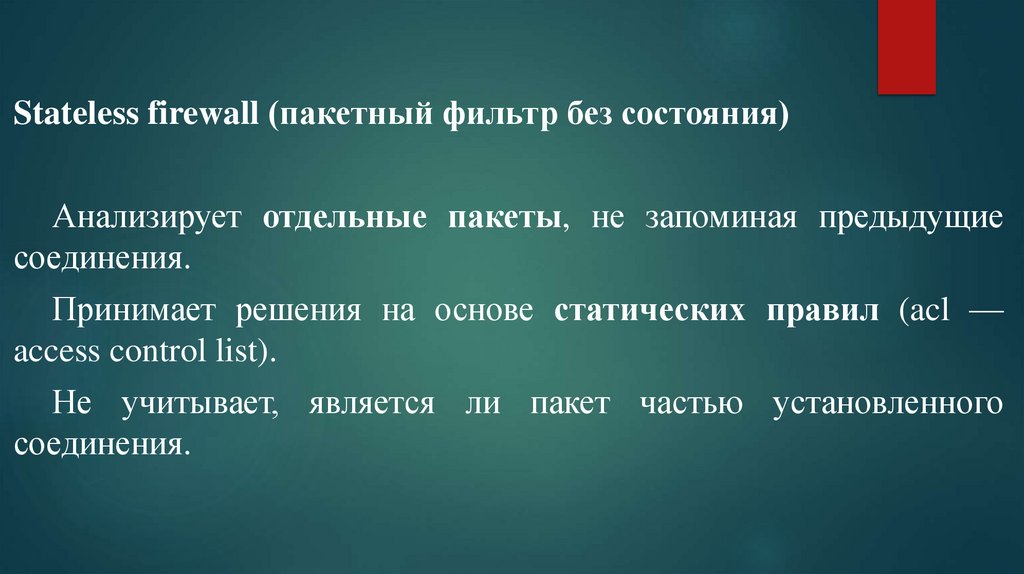 Stateless firewall (пакетный фильтр без состояния)

Анализирует отдельные пакеты, не запоминая предыдущие соединения.

Принимает решения на основе статических правил (acl — access control list).

Не учитывает, является ли пакет частью установленного соединения.